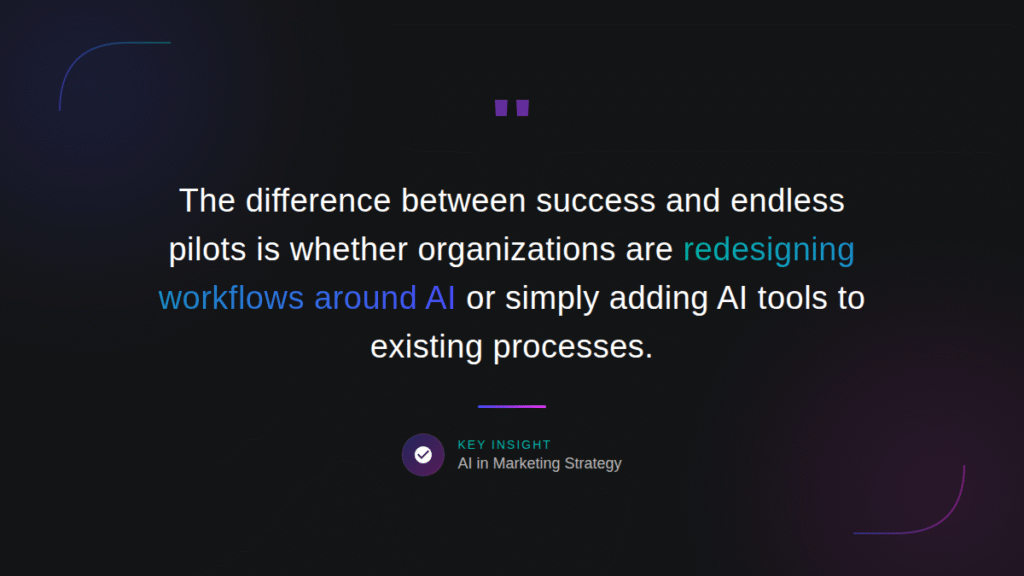 "

The difference between success and endless pilots is whether organizations are redesigning workflows around AI or simply adding AI tools to existing processes.

KEY INSIGHT
AI in Marketing Strategy